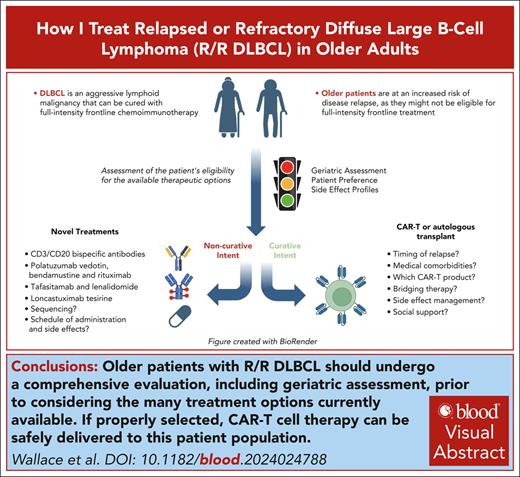 How I Treat Relapsed or Refractory Diffuse Large B-Cell Lymphoma (R/R DLBCL) in Older Adults

• DLBCL is an aggressive lymphoid malignancy that can be cured with full-intensity frontline chemoimmunotherapy

• Older patients are at an increased risk of disease relapse, as they might not be eligible for full-intensity frontline treatment

Assessment of the patient's eligibility for the available therapeutic options

Geriatric Assessment
Patient Preference
Side Effect Profiles

Novel Treatments

• CD3/CD20 bispecific antibodies
• Polatuzumab vedotin, bendamustine and rituximab
• Tafasitamab and lenalidomide
• Loncastuximab tesirine
• Sequencing?
• Schedule of administration and side effects?

Non-curative Intent

Curative Intent

CAR-T or autologous transplant

• Timing of relapse?
• Medical comorbidities?
• Which CAR-T product?
• Bridging therapy?
• Side effect management?
• Social support?

Figure created with BioRender

Conclusions: Older patients with R/R DLBCL should undergo a comprehensive evaluation, including geriatric assessment, prior to considering the many treatment options currently available. If properly selected, CAR-T cell therapy can be safely delivered to this patient population.

Wallace et al. DOI: 10.1182/blood.2024024788

blood Visual Abstract